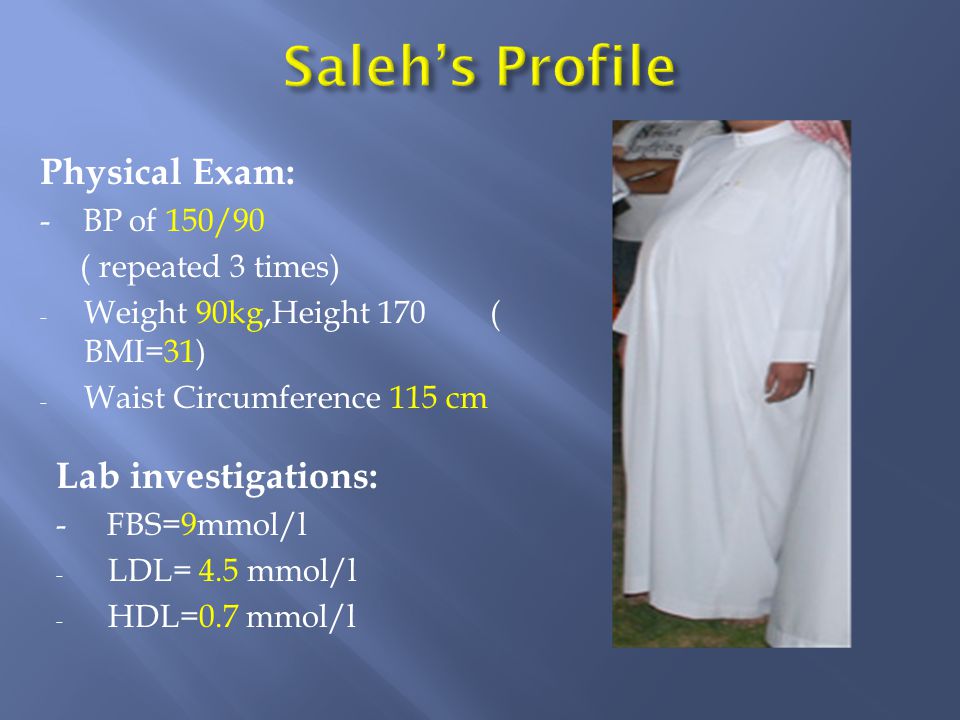 Saleh's Profile

Physical Exam:
- BP of 150/90
( repeated 3 times)
- Weight 90kg,Height 170 ( BMI=31)
- Waist Circumference 115 cm

Lab investigations:
- FBS=9mmol/l
- LDL= 4.5 mmol/l
- HDL=0.7 mmol/l